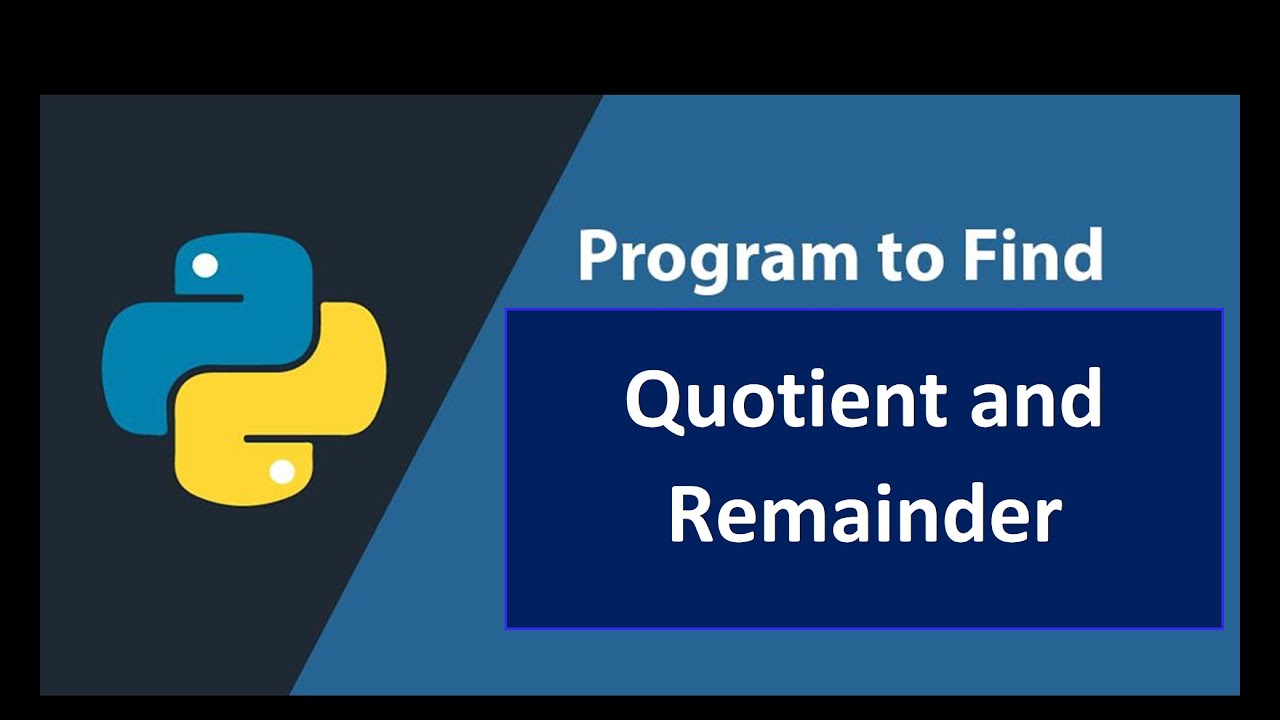 Program to Find

Quotient and Remainder